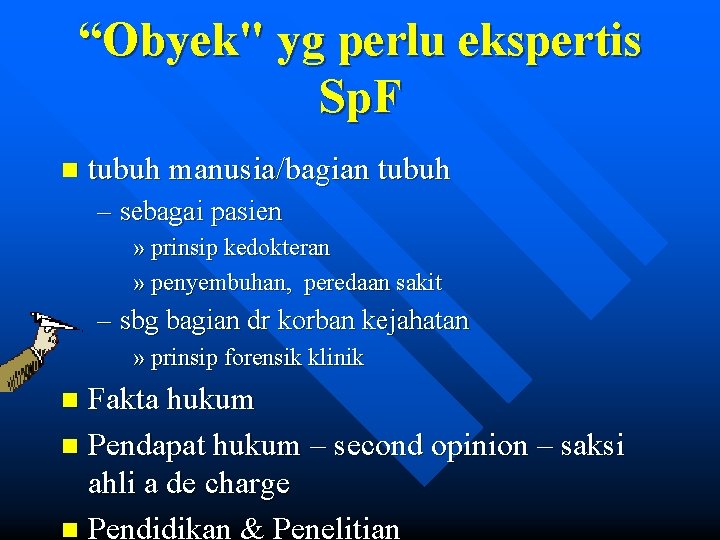 “Obyek" yg perlu ekspertis SpF

- tubuh manusia/bagian tubuh
  – sebagai pasien
    » prinsip kedokteran
    » penyembuhan, peredaan sakit
  – sbg bagian dr korban kejahatan
    » prinsip forensik klinik
- Fakta hukum
- Pendapat hukum – second opinion – saksi ahli a de charge
- Pendidikan & Penelitian